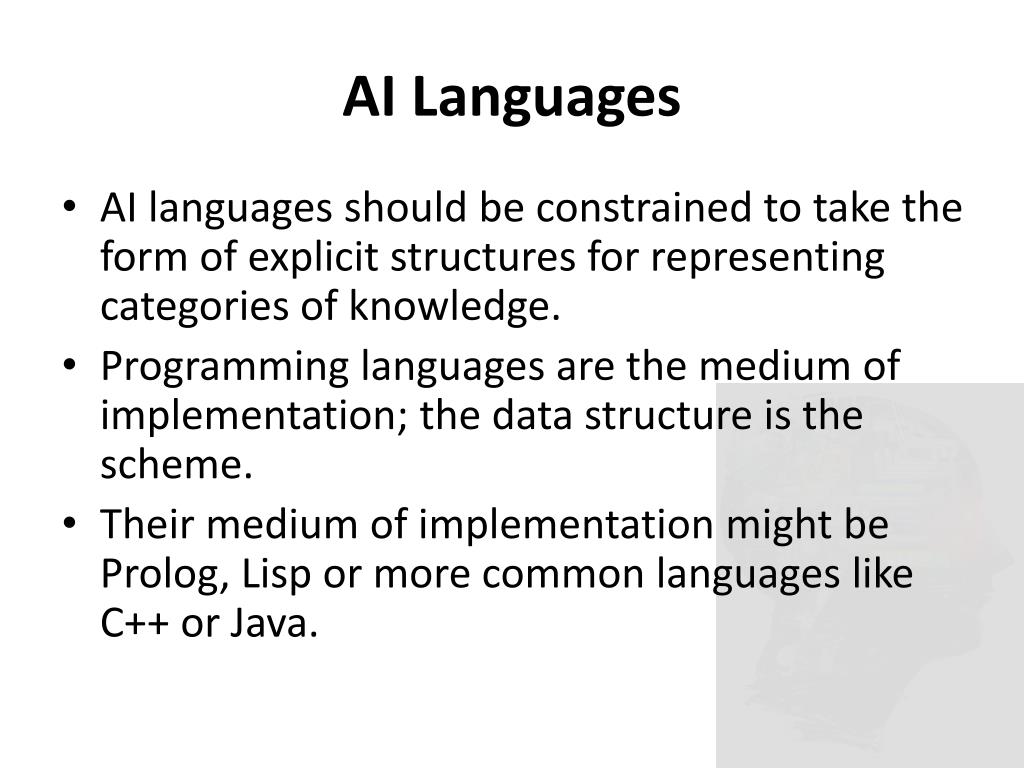 AI Languages

• AI languages should be constrained to take the form of explicit structures for representing categories of knowledge.
• Programming languages are the medium of implementation; the data structure is the scheme.
• Their medium of implementation might be Prolog, Lisp or more common languages like C++ or Java.